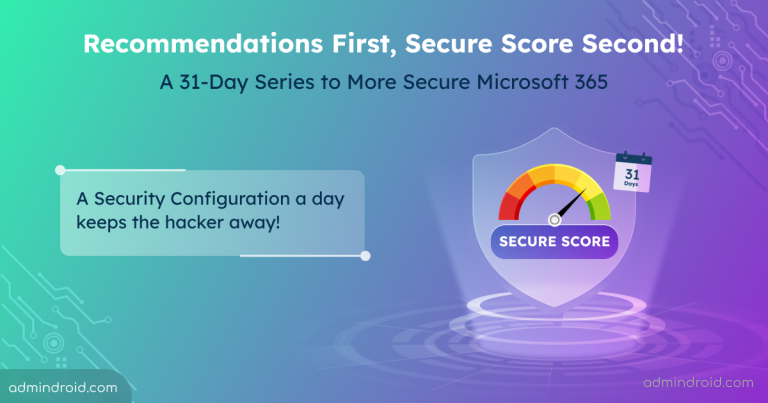 Recommendations First, Secure Score Second!

A 31-Day Series to More Secure Microsoft 365

A Security Configuration a day keeps the hacker away!

31 Days

SECURE SCORE

admindroid.com

admindroid.com